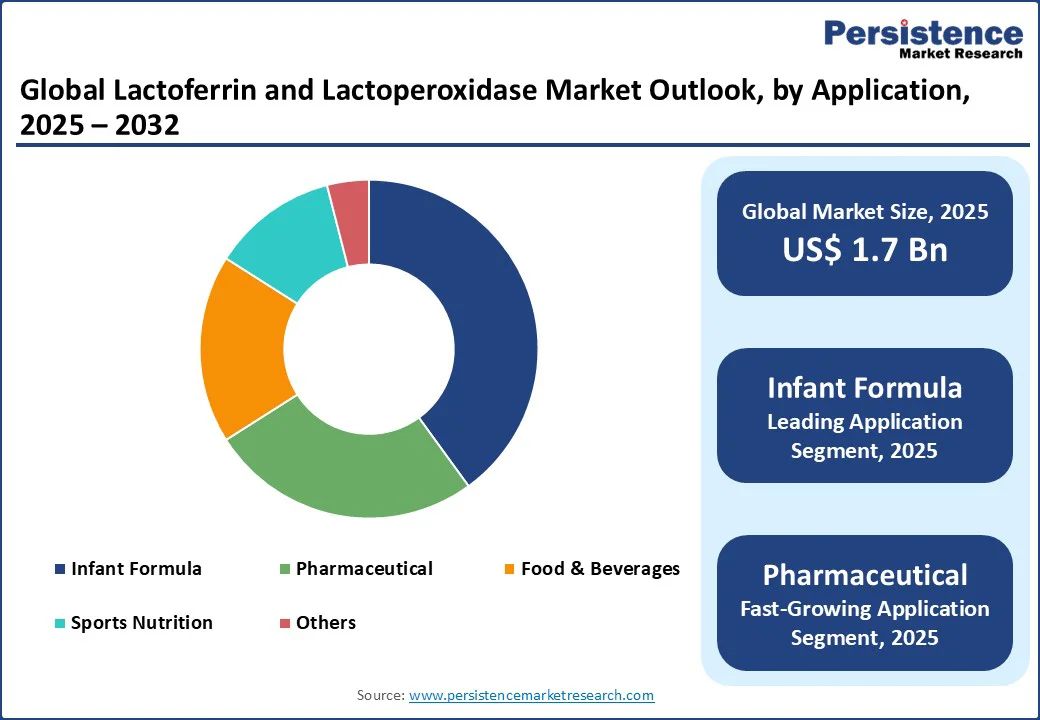 Persistence
Market Research

Global Lactoferrin and Lactoperoxidase Market Outlook, by Application, 2025 – 2032

Infant Formula
Pharmaceutical
Food & Beverages
Sports Nutrition
Others

Global Market Size, 2025
US$ 1.7 Bn

Infant Formula
Leading Application Segment, 2025

Pharmaceutical
Fast-Growing Application Segment, 2025

Source: www.persistencemarketresearch.com